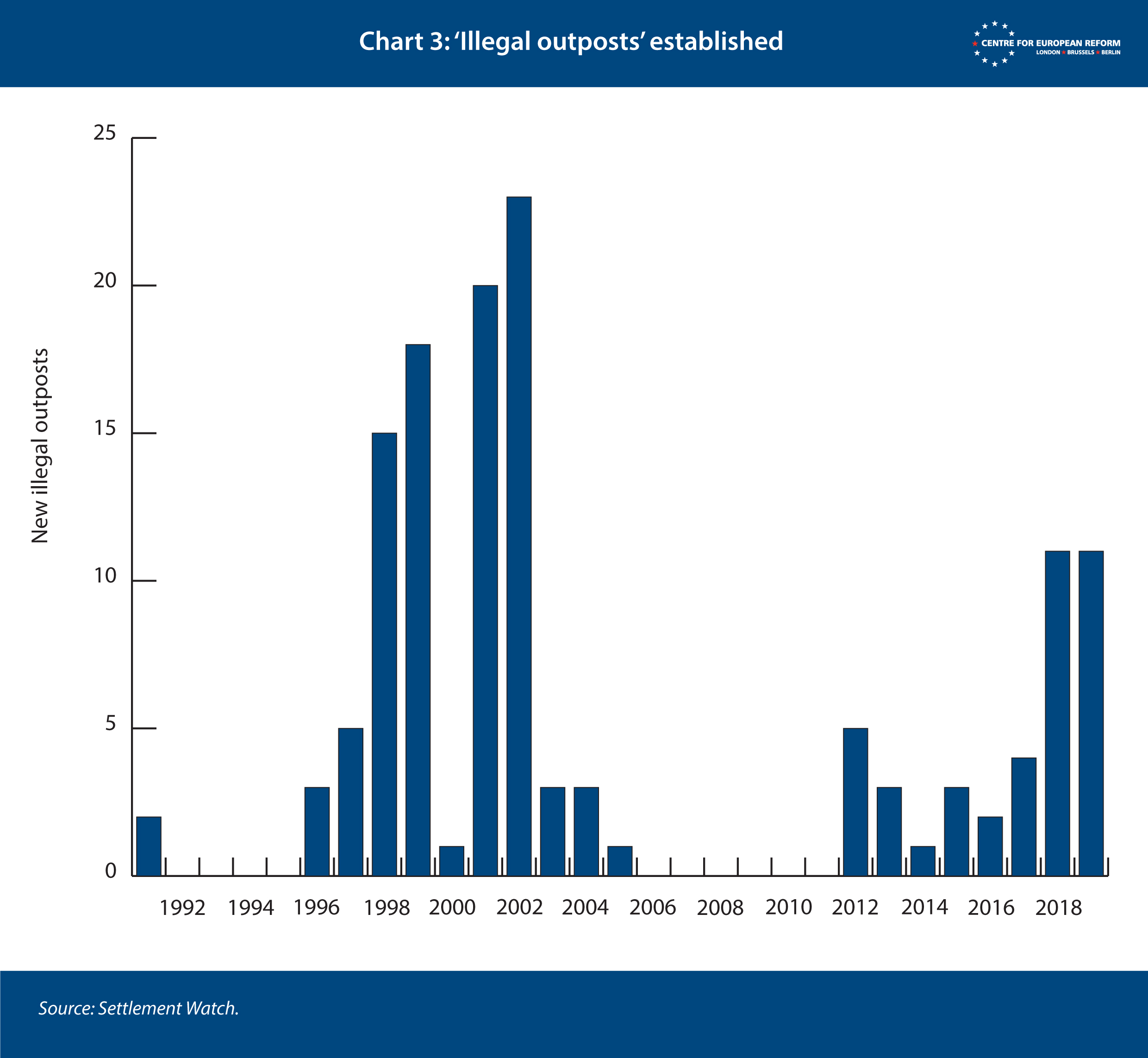 Chart 3: ‘Illegal outposts’ established

CENTRE FOR EUROPEAN REFORM
LONDON BRUSSELS BERLIN

New illegal outposts

25
20
15
10
5
0

1992
1994
1996
1998
2000
2002
2004
2006
2008
2010
2012
2014
2016
2018

Source: Settlement Watch.